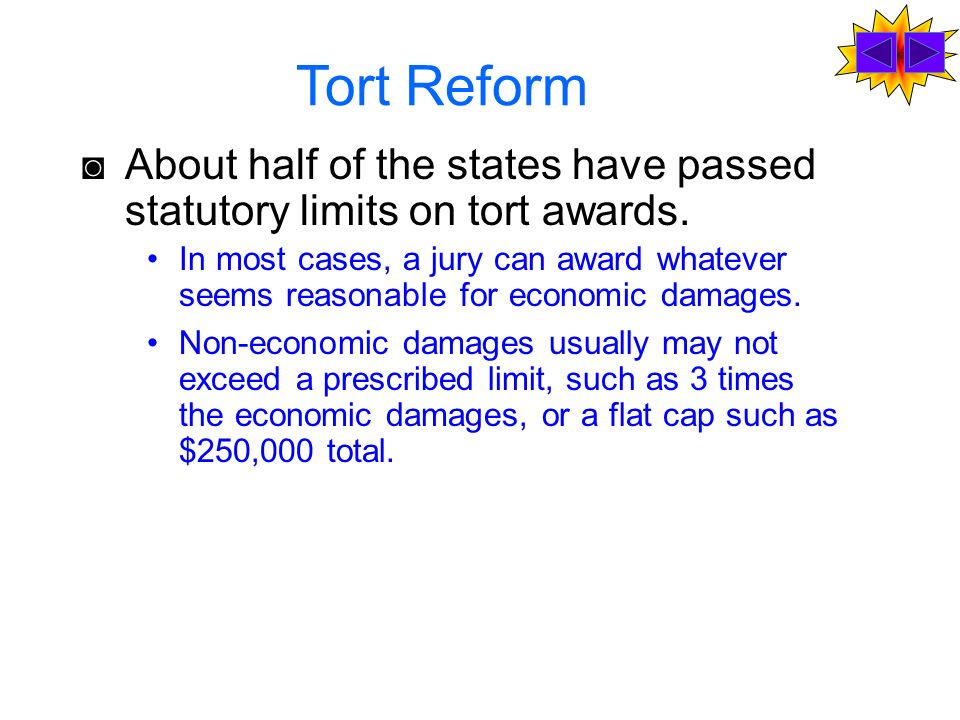 Tort Reform

◙ About half of the states have passed statutory limits on tort awards.

• In most cases, a jury can award whatever seems reasonable for economic damages.

• Non-economic damages usually may not exceed a prescribed limit, such as 3 times the economic damages, or a flat cap such as \$250,000 total.